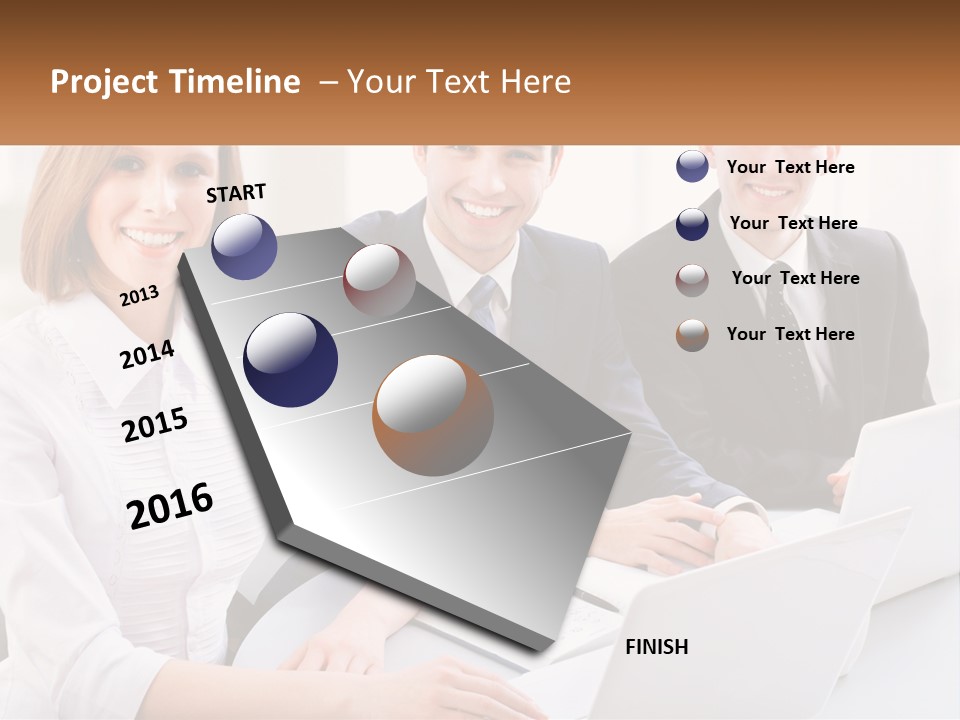 Project Timeline – Your Text Here

START

2013

2014

2015

2016

FINISH

Your Text Here

Your Text Here

Your Text Here

Your Text Here